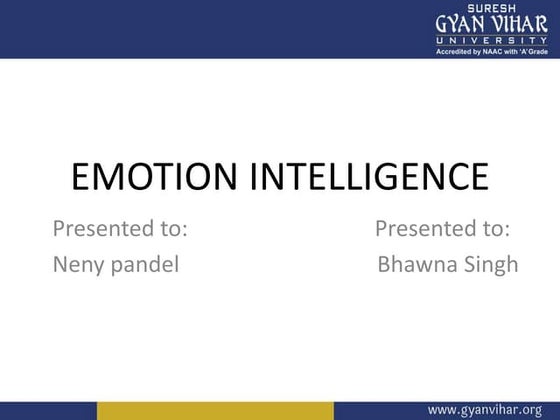 SURESH
GYAN VIHAR
UNIVERSITY
Accredited by NAAC with 'A' Grade

EMOTION INTELLIGENCE

Presented to:
Neny pandel

Presented to:
Bhawna Singh

www.gyanvihar.org